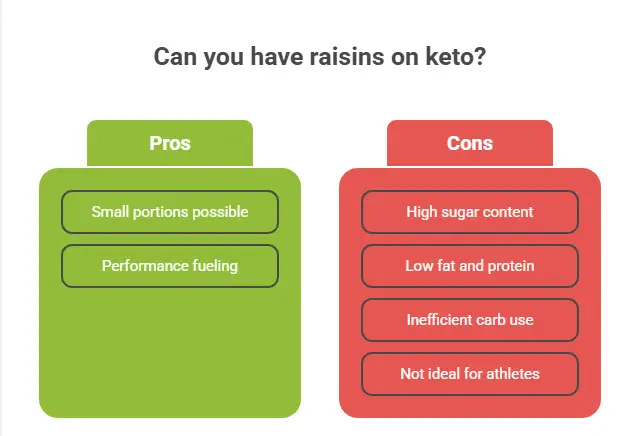 Can you have raisins on keto?

Pros

Small portions possible

Performance fueling

Cons

High sugar content

Low fat and protein

Inefficient carb use

Not ideal for athletes